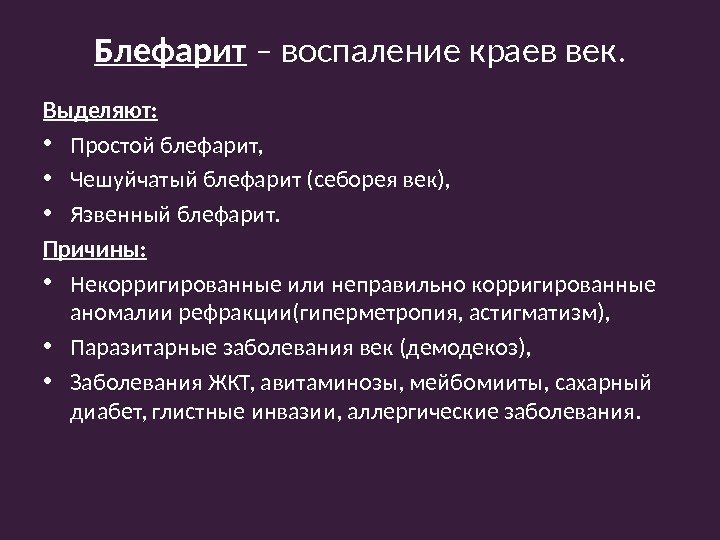 Блефарит – воспаление краев век.

Выделяют:
• Простой блефарит,
• Чешуйчатый блефарит (себорея век),
• Язвенный блефарит.

Причины:
• Некорригированные или неправильно корригированные аномалии рефракции(гиперметропия, астигматизм),
• Паразитарные заболевания век (демодекоз),
• Заболевания ЖКТ, авитаминозы, мейбомииты, сахарный диабет, глистные инвазии, аллергические заболевания.